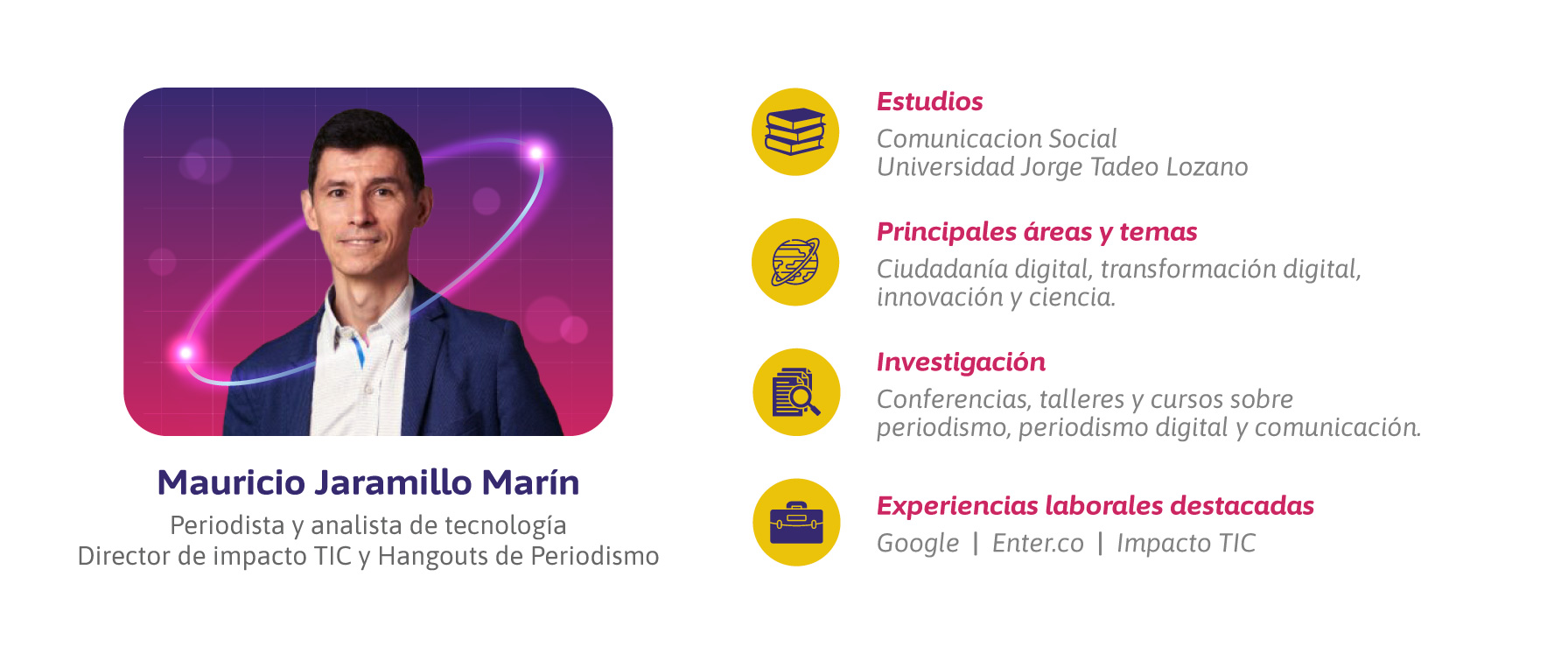 Mauricio Jaramillo Marín
Periodista y analista de tecnología
Director de impacto TIC y Hangouts de Periodismo

Estudios
Comunicacion Social
Universidad Jorge Tadeo Lozano

Principales áreas y temas
Ciudadanía digital, transformación digital, innovación y ciencia.

Investigación
Conferencias, talleres y cursos sobre periodismo, periodismo digital y comunicación.

Experiencias laborales destacadas
Google | Enter.co | Impacto TIC